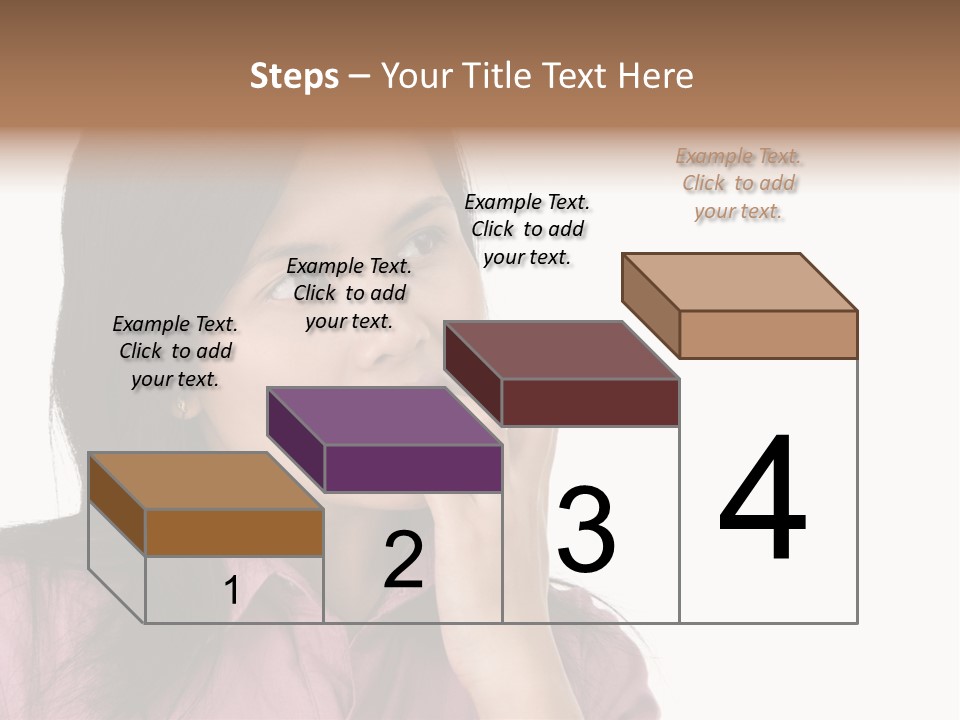 Steps – Your Title Text Here

Example Text. Click to add your text.

Example Text. Click to add your text.

Example Text. Click to add your text.

Example Text. Click to add your text.

1

2

3

4